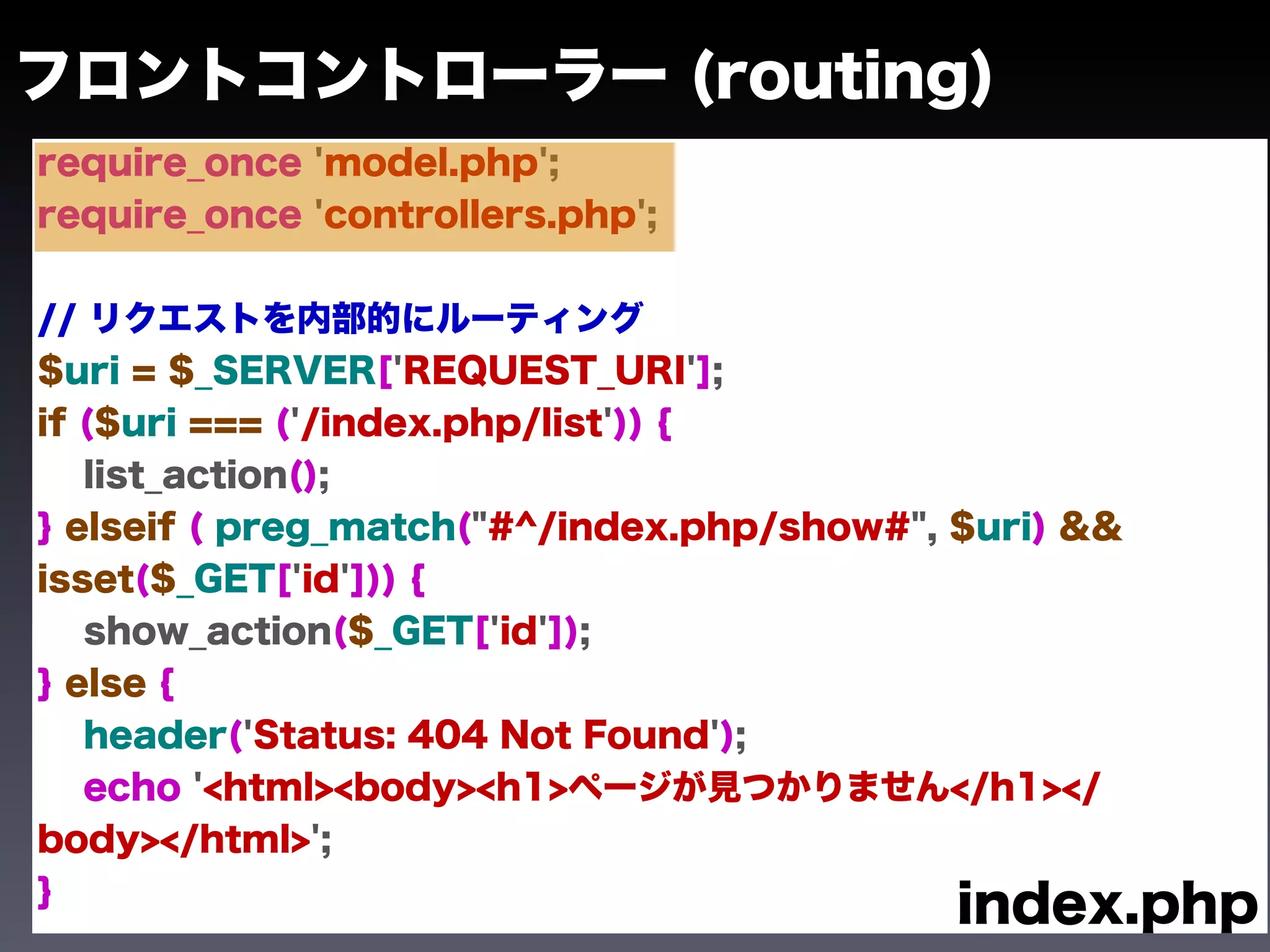 フロントコントローラー (routing)

require_once 'model.php';
require_once 'controllers.php';

// リクエストを内部的にルーティング
$uri = $_SERVER['REQUEST_URI'];
if ($uri === ('/index.php/list')) {
list_action();
} elseif ( preg_match("#^/index.php/show#", $uri) && isset($_GET['id'])) {
show_action($_GET['id']);
} else {
header('Status: 404 Not Found');
echo '<html><body><h1>ページが見つかりません</h1></body></html>';
}

index.php